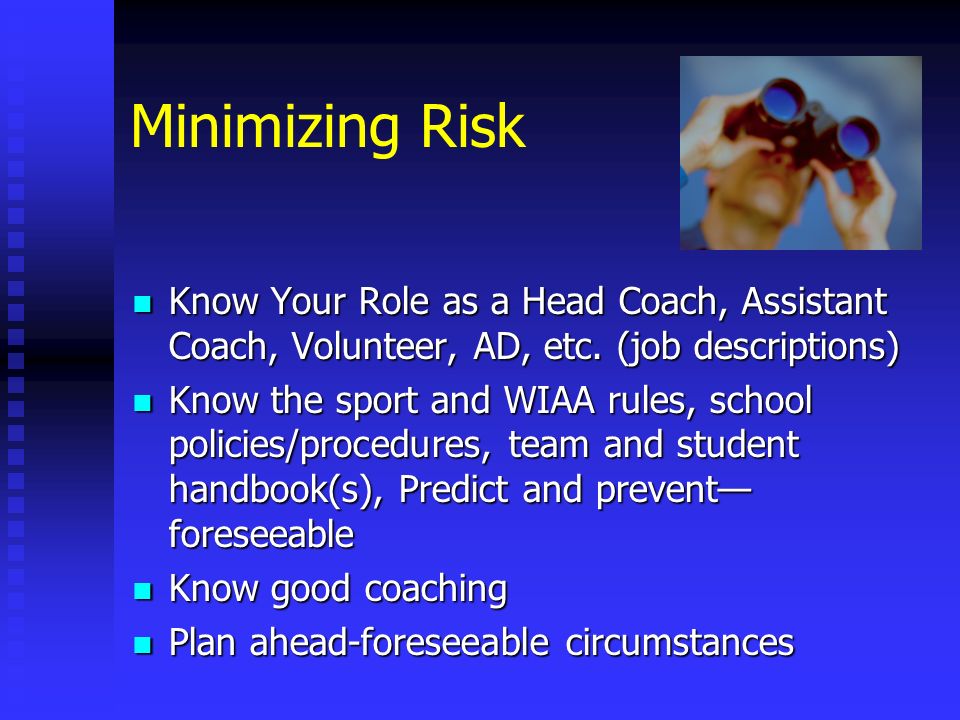 Minimizing Risk

- Know Your Role as a Head Coach, Assistant Coach, Volunteer, AD, etc. (job descriptions)
- Know the sport and WIAA rules, school policies/procedures, team and student handbook(s), Predict and prevent—foreseeable
- Know good coaching
- Plan ahead-foreseeable circumstances